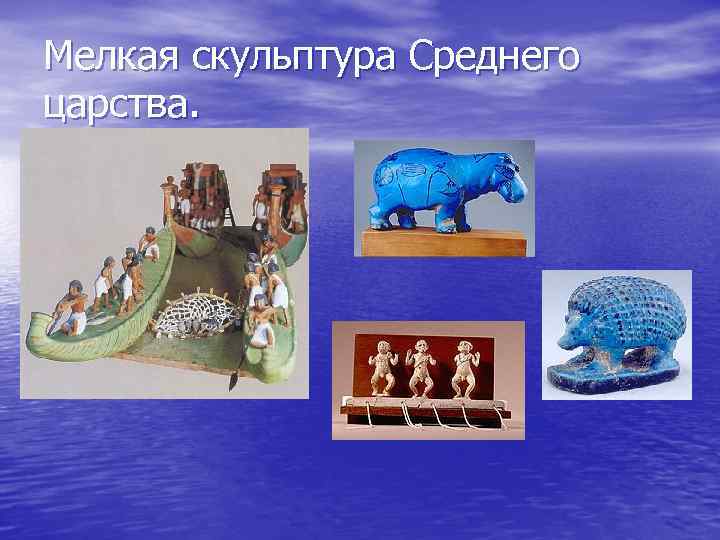 Мелкая скульптура Среднего царства.